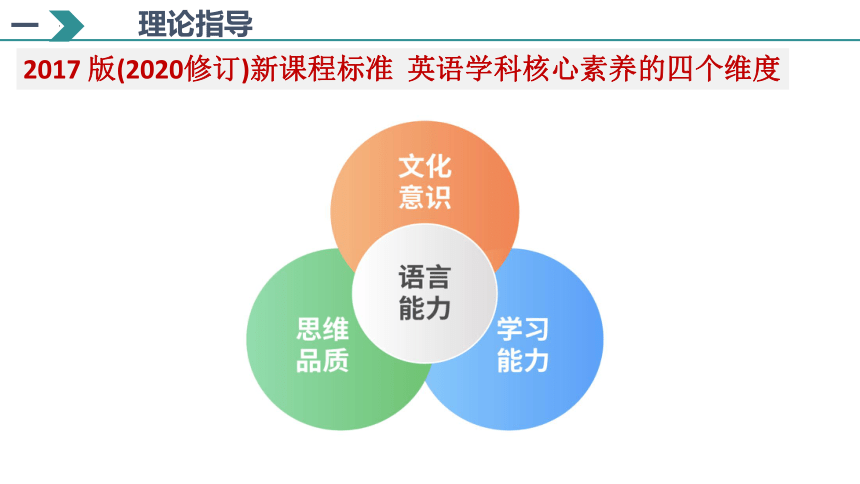 一 理论指导

2017 版(2020修订)新课程标准 英语学科核心素养的四个维度

文化意识

语言能力

思维品质

学习能力